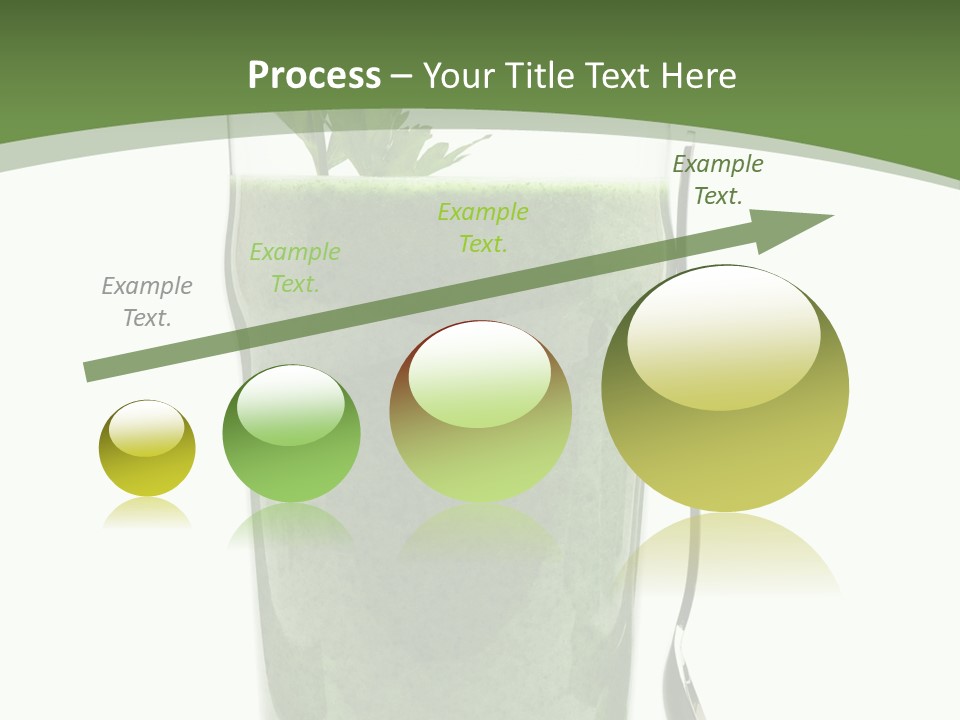 Process – Your Title Text Here

Example Text.

Example Text.

Example Text.

Example Text.